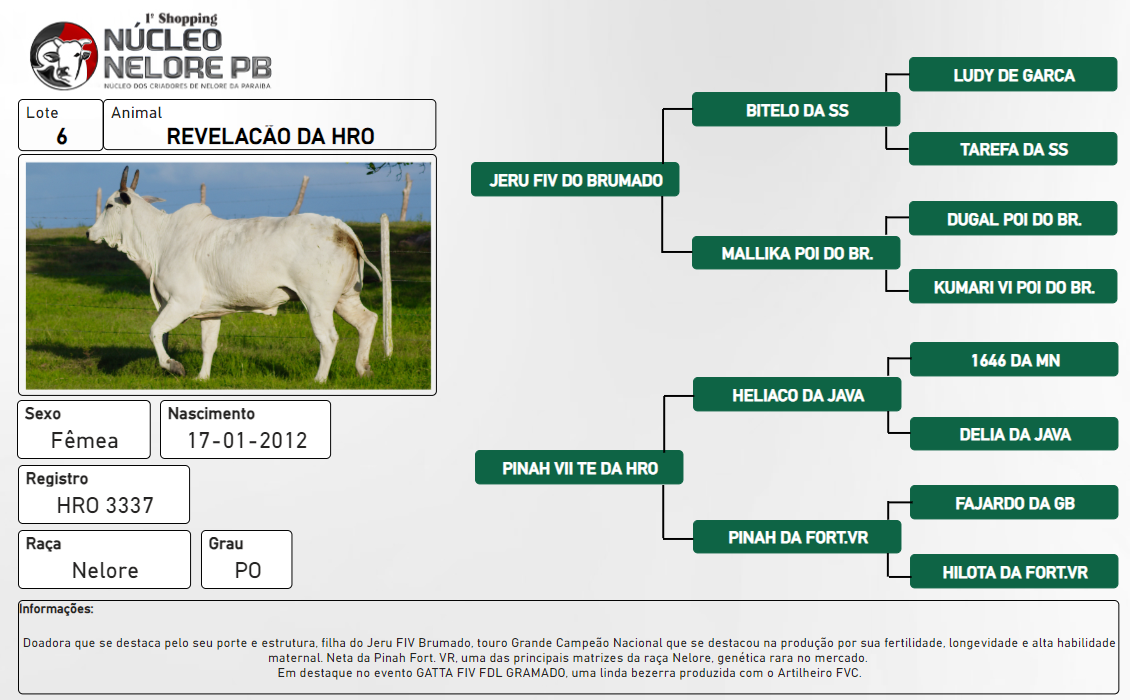 1º Shopping
NÚCLEO NELORE PB
NÚCLEO DOS CRIADORES DE NELORE DA PARAÍBA

Lote
6

Animal
REVELACÃO DA HRO

Sexo
Fêmea

Nascimento
17-01-2012

Registro
HRO 3337

Raça
Nelore

Grau
PO

JERU FIV DO BRUMADO
BITELO DA SS
LUDY DE GARCA
TAREFA DA SS
MALLIKA POI DO BR.
DUGAL POI DO BR.
KUMARI VI POI DO BR.

PINAH VII TE DA HRO
HELIACO DA JAVA
1646 DA MN
DELIA DA JAVA
PINAH DA FORT.VR
FAJARDO DA GB
HILOTA DA FORT.VR

Informações:

Doadora que se destaca pelo seu porte e estrutura, filha do Jeru FIV Brumado, touro Grande Campeão Nacional que se destacou na produção por sua fertilidade, longevidade e alta habilidade maternal. Neta da Pinah Fort. VR, uma das principais matrizes da raça Nelore, genética rara no mercado.
Em destaque no evento GATTA FIV FDL GRAMADO, uma linda bezerra produzida com o Artilheiro FVC.